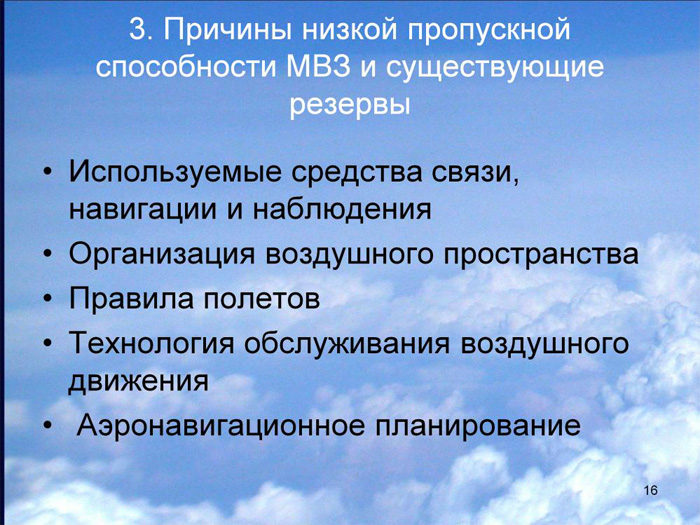 3. Причины низкой пропускной способности МВЗ и существующие резервы

• Используемые средства связи, навигации и наблюдения
• Организация воздушного пространства
• Правила полетов
• Технология обслуживания воздушного движения
• Аэронавигационное планирование

16